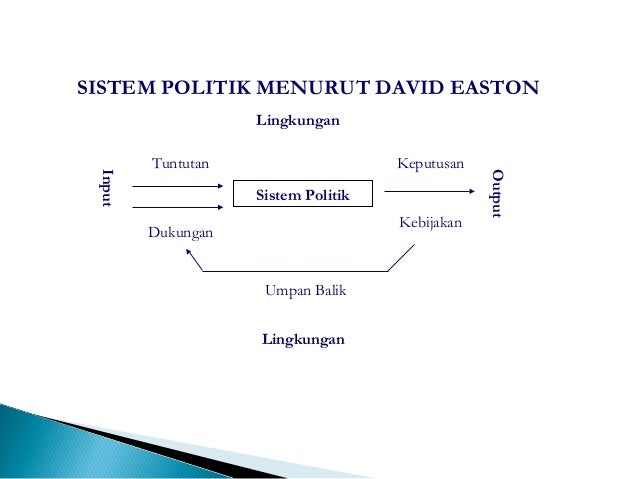 SISTEM POLITIK MENURUT DAVID EASTON

Lingkungan

Input

Tuntutan

Dukungan

Sistem Politik

Keputusan

Kebijakan

Output

Umpan Balik

Lingkungan